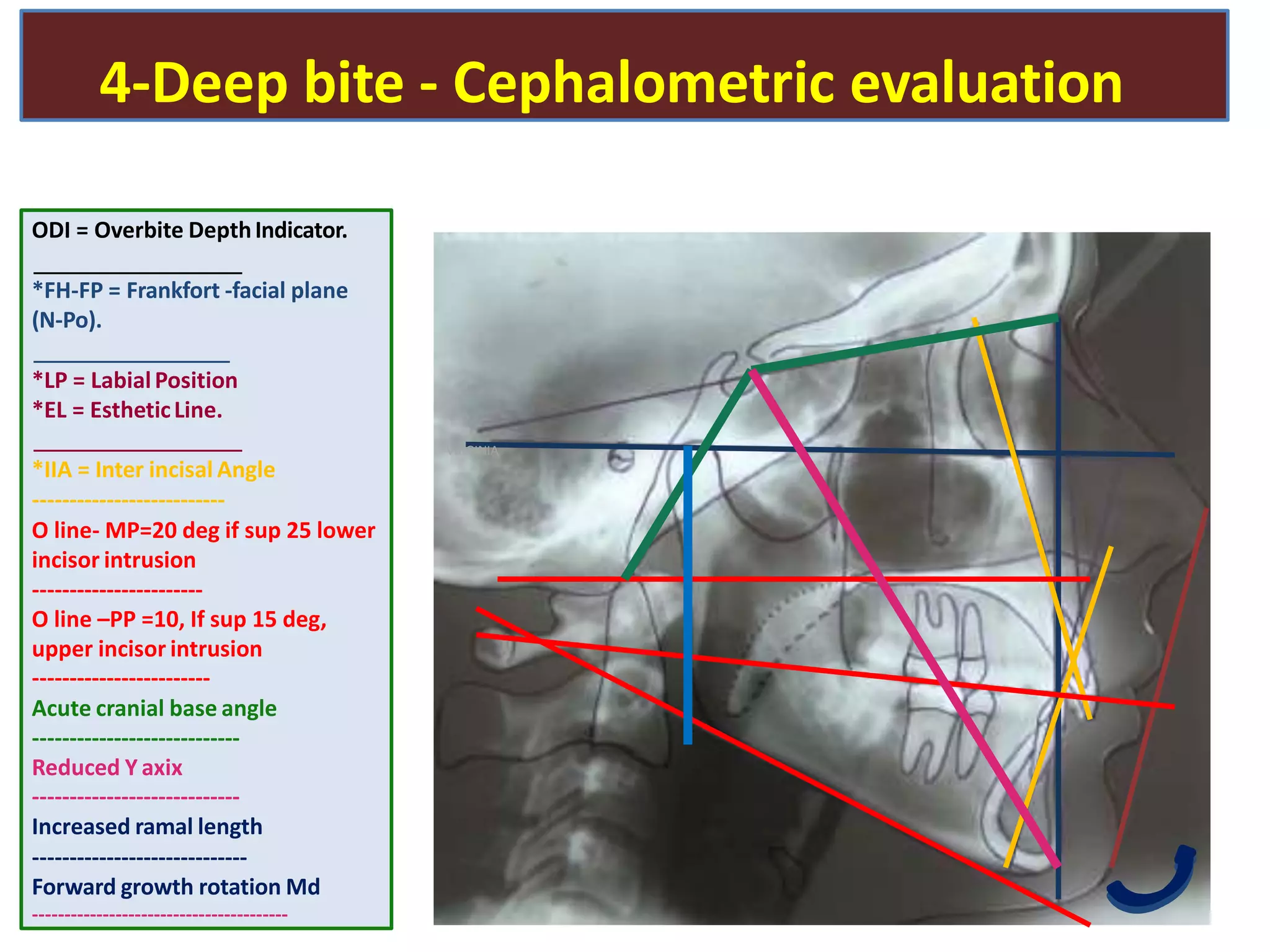 4-Deep bite - Cephalometric evaluation

ODI = Overbite Depth Indicator.

*FH-FP = Frankfort -facial plane (N-Po).

*LP = Labial Position
*EL = Esthetic Line.

*IIA = Inter incisal Angle

O line- MP=20 deg if sup 25 lower incisor intrusion

O line –PP =10, If sup 15 deg, upper incisor intrusion

Acute cranial base angle

Reduced Y axix

Increased ramal length

Forward growth rotation Md